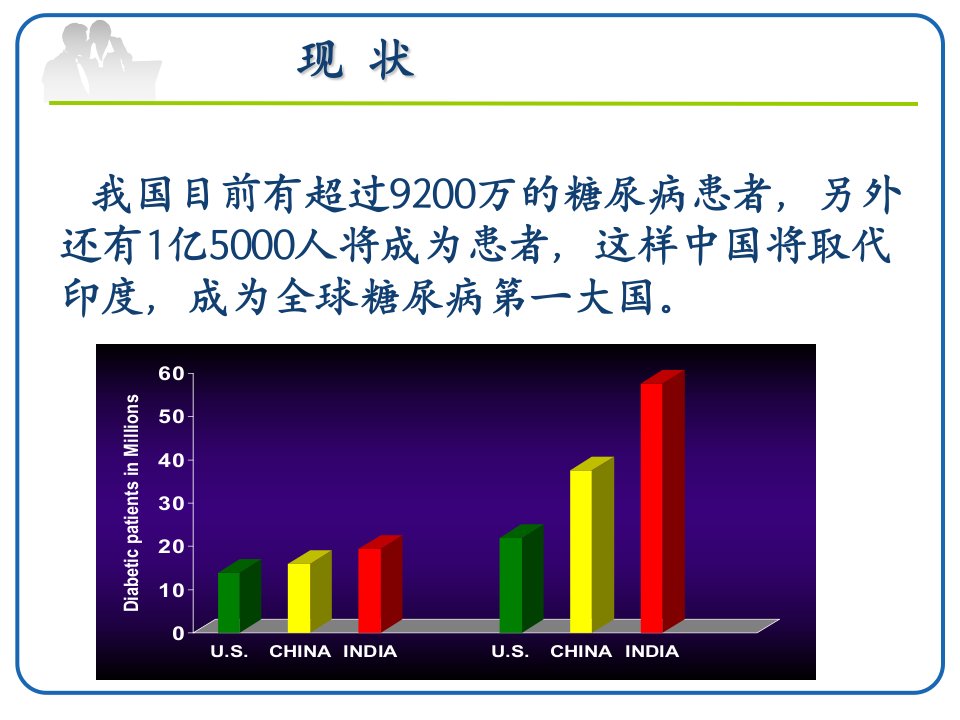 现 状

我国目前有超过9200万的糖尿病患者，另外还有1亿5000人将成为患者，这样中国将取代印度，成为全球糖尿病第一大国。

Diabetic patients in Millions

60
50
40
30
20
10
0

U.S. CHINA INDIA U.S. CHINA INDIA